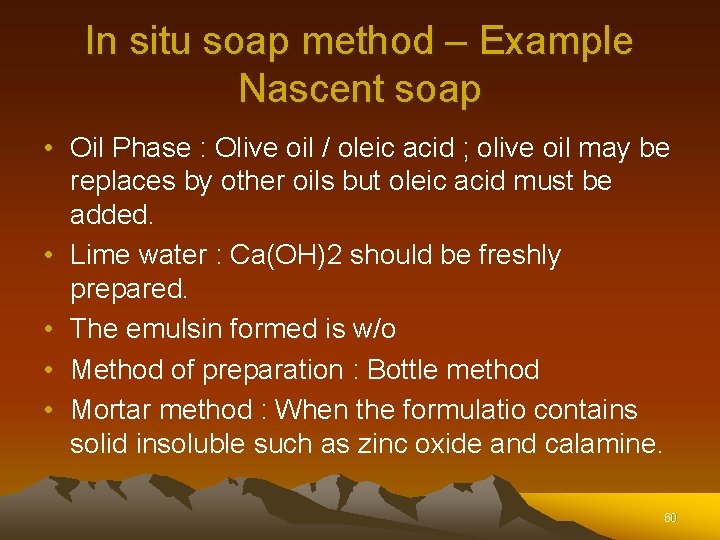 In situ soap method – Example
Nascent soap

• Oil Phase : Olive oil / oleic acid ; olive oil may be replaces by other oils but oleic acid must be added.
• Lime water : Ca(OH)2 should be freshly prepared.
• The emulsin formed is w/o
• Method of preparation : Bottle method
• Mortar method : When the formulatio contains solid insoluble such as zinc oxide and calamine.

60